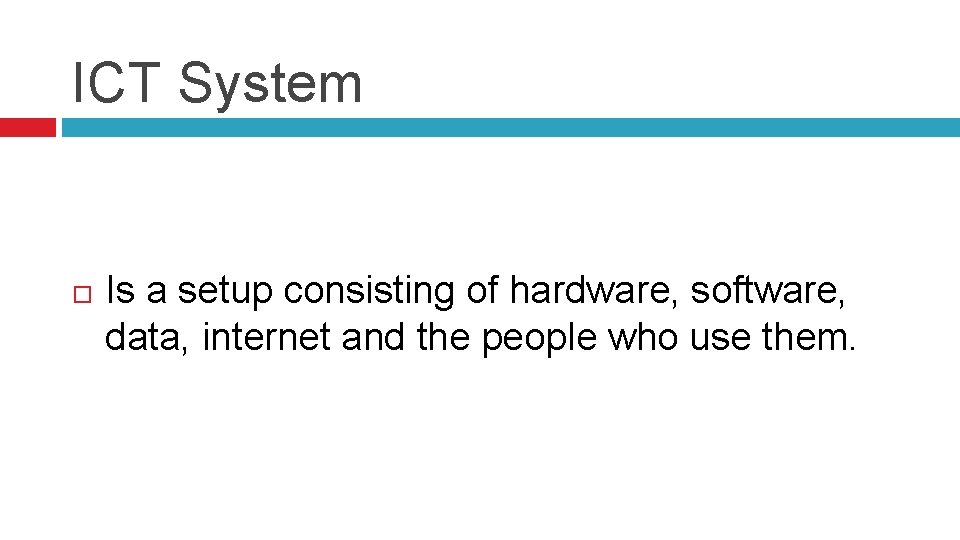 ICT System

Is a setup consisting of hardware, software, data, internet and the people who use them.